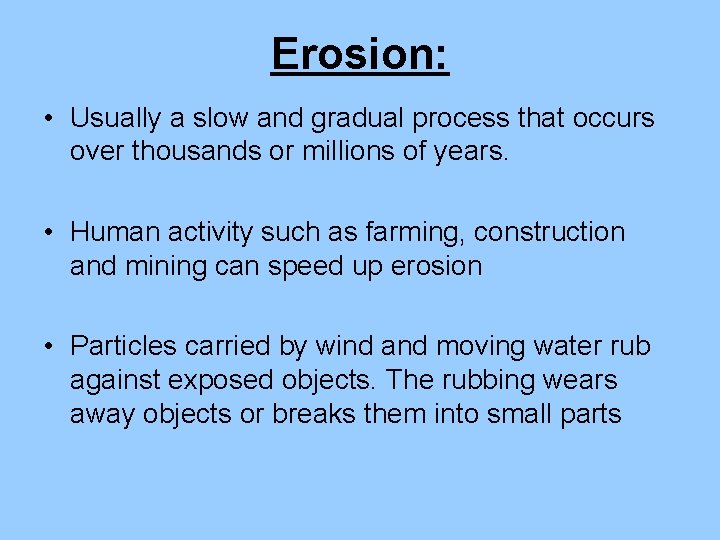 Erosion:

• Usually a slow and gradual process that occurs over thousands or millions of years.

• Human activity such as farming, construction and mining can speed up erosion

• Particles carried by wind and moving water rub against exposed objects. The rubbing wears away objects or breaks them into small parts